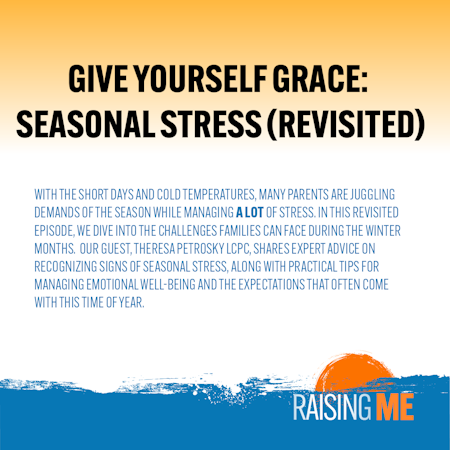 GIVE YOURSELF GRACE: SEASONAL STRESS (REVISITED)

WITH THE SHORT DAYS AND COLD TEMPERATURES, MANY PARENTS ARE JUGGLING DEMANDS OF THE SEASON WHILE MANAGING A LOT OF STRESS. IN THIS REVISITED EPISODE, WE DIVE INTO THE CHALLENGES FAMILIES CAN FACE DURING THE WINTER MONTHS. OUR GUEST, THERESA PETROSKY LCPC, SHARES EXPERT ADVICE ON RECOGNIZING SIGNS OF SEASONAL STRESS, ALONG WITH PRACTICAL TIPS FOR MANAGING EMOTIONAL WELL-BEING AND THE EXPECTATIONS THAT OFTEN COME WITH THIS TIME OF YEAR.

RAISING ME